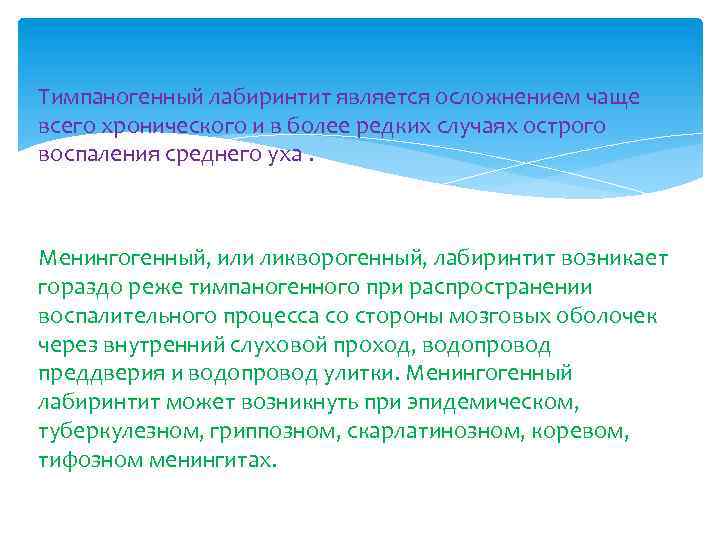 Тимпаногенный лабиринтит является осложнением чаще всего хронического и в более редких случаях острого воспаления среднего уха .

Менингогенный, или ликворогенный, лабиринтит возникает гораздо реже тимпаногенного при распространении воспалительного процесса со стороны мозговых оболочек через внутренний слуховой проход, водопровод преддверия и водопровод улитки. Менингогенный лабиринтит может возникнуть при эпидемическом, туберкулезном, гриппозном, скарлатинозном, коревом, тифозном менингитах.